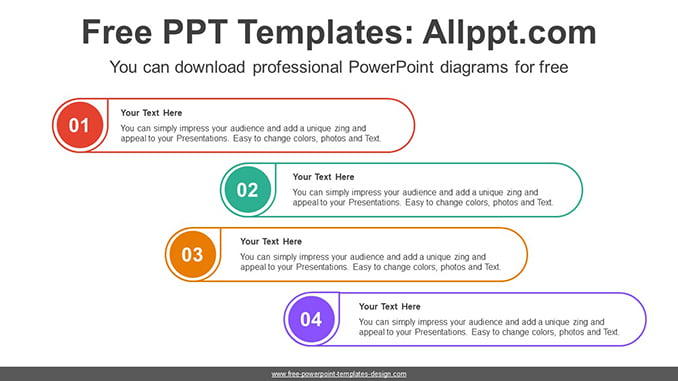 Free PPT Templates: Allppt.com

You can download professional PowerPoint diagrams for free

01

Your Text Here

You can simply impress your audience and add a unique zing and appeal to your Presentations. Easy to change colors, photos and Text.

02

Your Text Here

You can simply impress your audience and add a unique zing and appeal to your Presentations. Easy to change colors, photos and Text.

03

Your Text Here

You can simply impress your audience and add a unique zing and appeal to your Presentations. Easy to change colors, photos and Text.

04

Your Text Here

You can simply impress your audience and add a unique zing and appeal to your Presentations. Easy to change colors, photos and Text.

www.free-powerpoint-templates-design.com